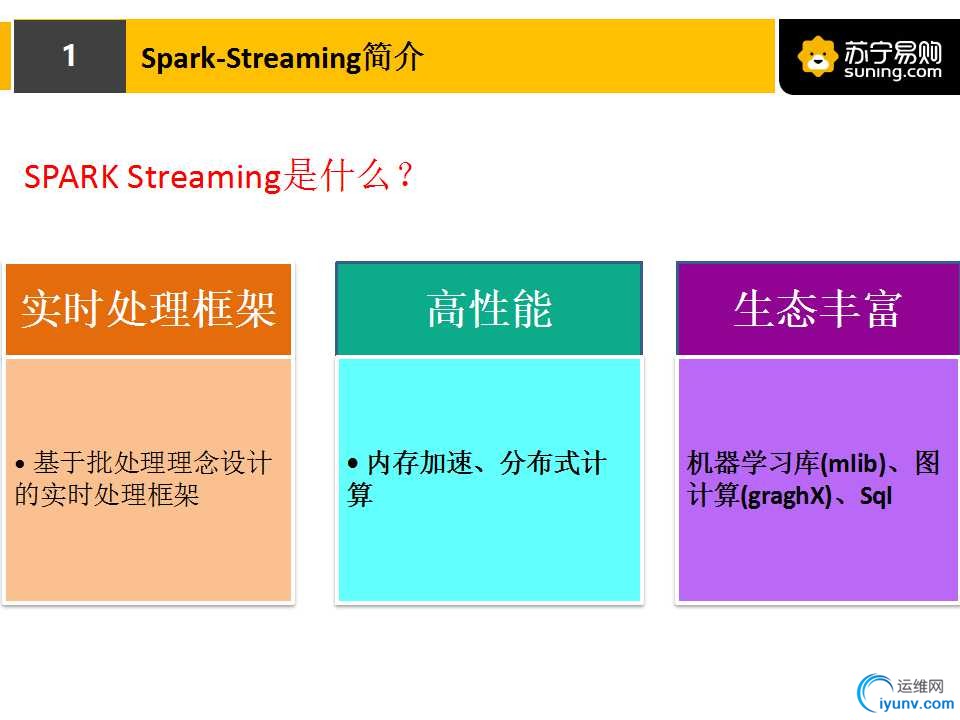 1

Spark-Streaming简介

苏宁易购
suning.com

SPARK Streaming是什么？

实时处理框架

• 基于批处理理念设计的实时处理框架

高性能

• 内存加速、分布式计算

生态丰富

机器学习库(mlib)、图计算(graghX)、Sql

运维网
iyunv.com